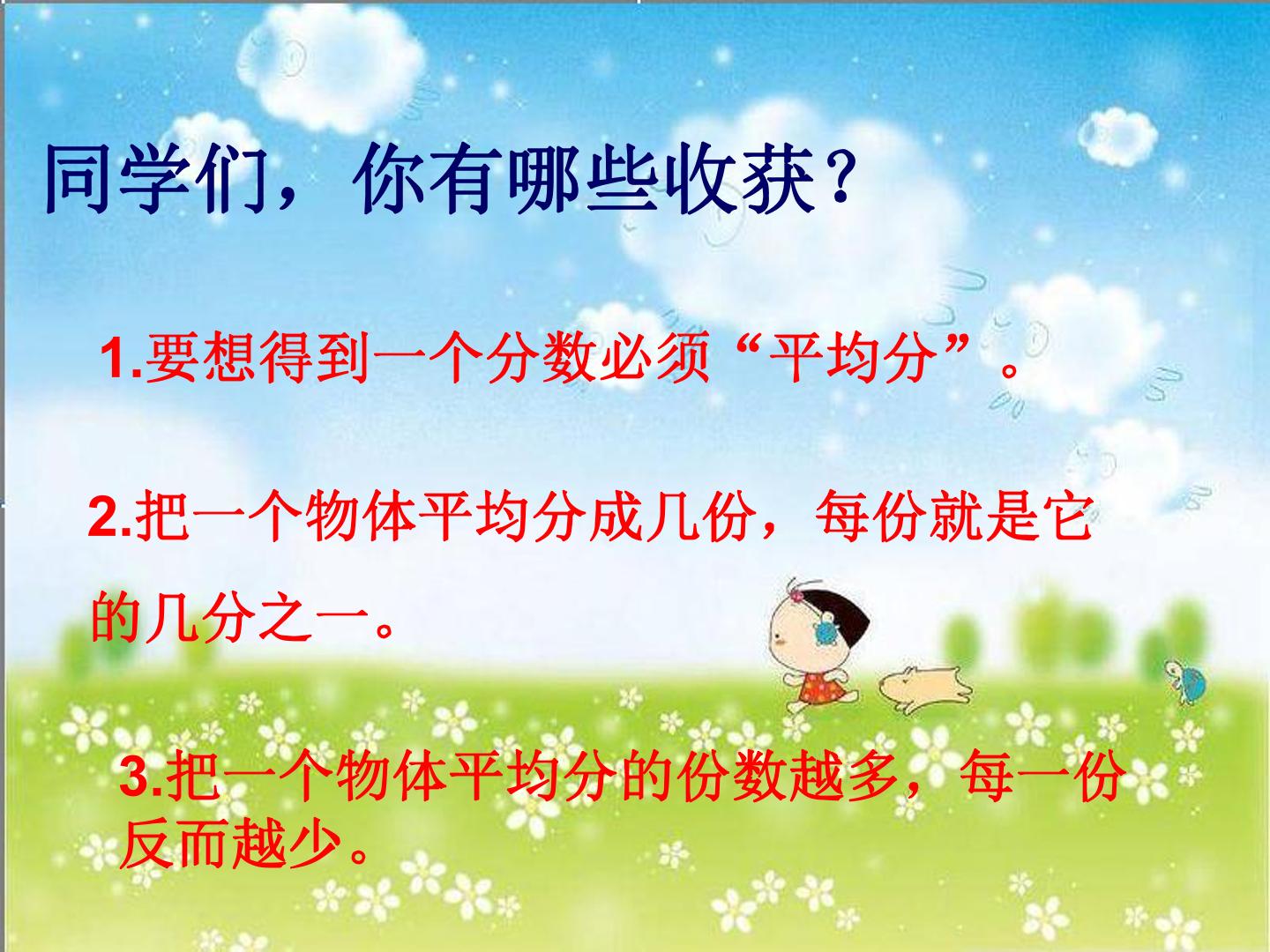 同学们，你有哪些收获？

1.要想得到一个分数必须“平均分”。

2.把一个物体平均分成几份，每份就是它的几分之一。

3.把一个物体平均分的份数越多，每一份反而越少。